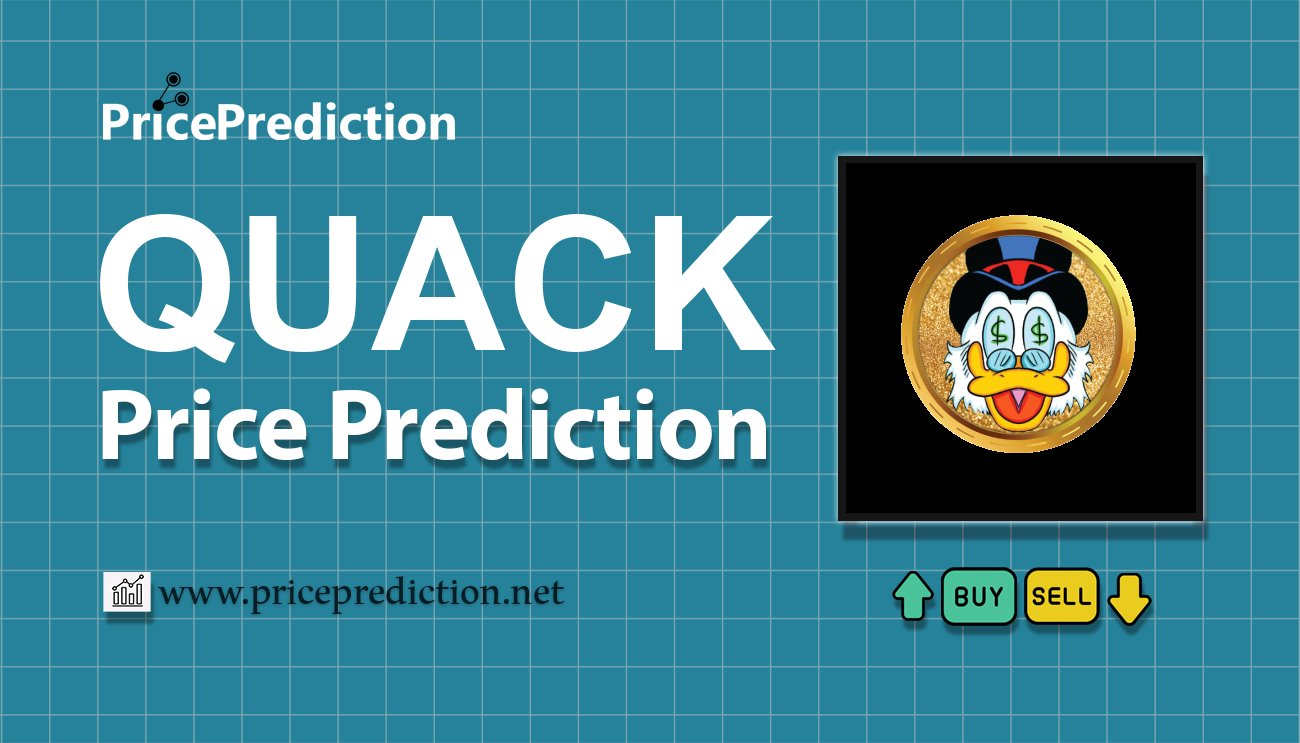 PricePrediction

QUACK
Price Prediction

$ $

www.priceprediction.net

BUY SELL